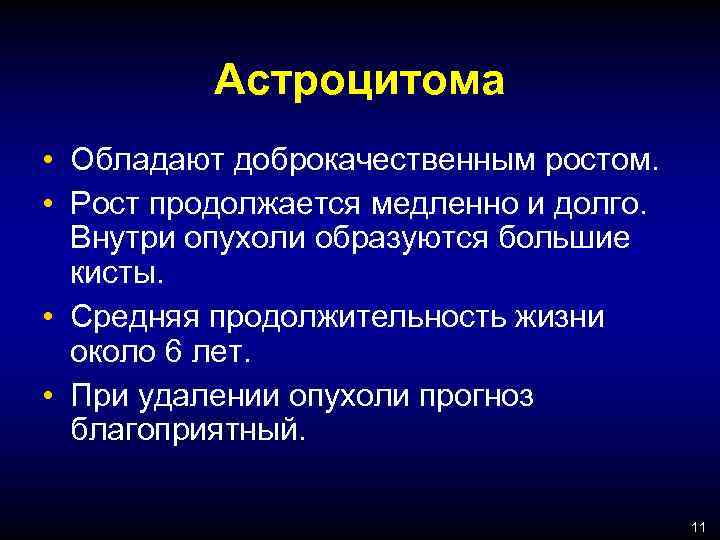 Астроцитома

• Обладают доброкачественным ростом.
• Рост продолжается медленно и долго. Внутри опухоли образуются большие кисты.
• Средняя продолжительность жизни около 6 лет.
• При удалении опухоли прогноз благоприятный.

11